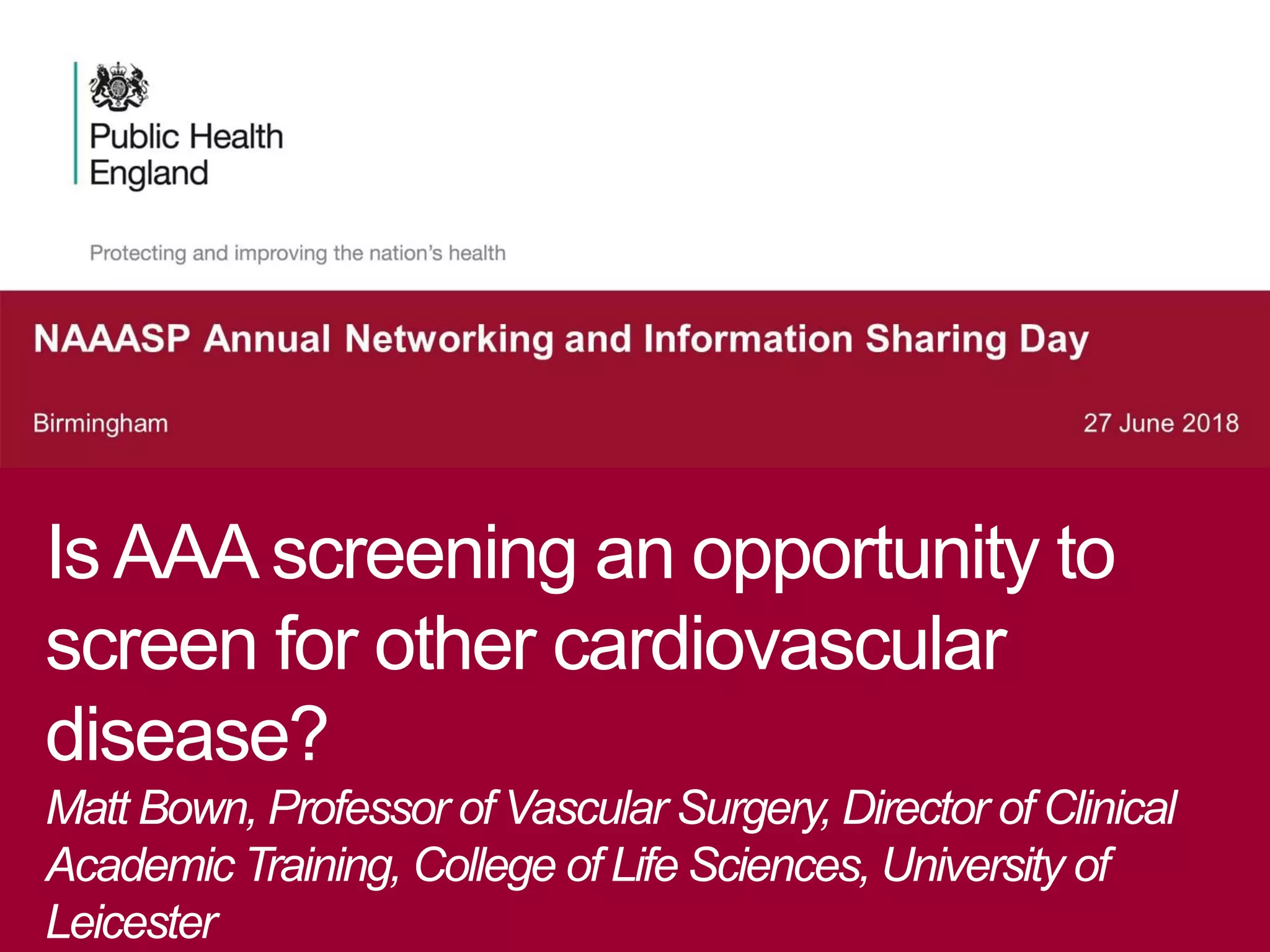 Public Health England

Protecting and improving the nation's health

NAAASP Annual Networking and Information Sharing Day

Birmingham

27 June 2018

Is AAA screening an opportunity to screen for other cardiovascular disease?

Matt Bown, Professor of Vascular Surgery, Director of Clinical Academic Training, College of Life Sciences, University of Leicester